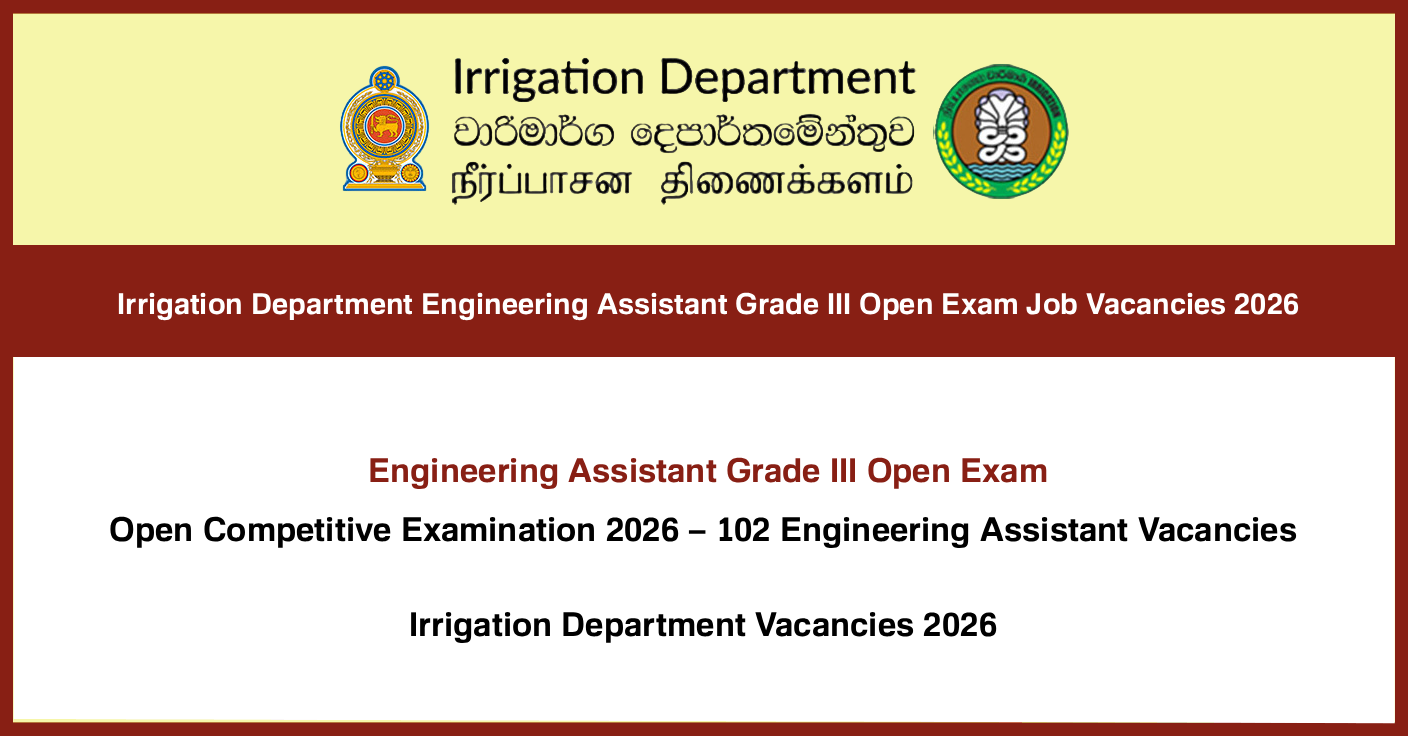 Irrigation Department
වාරිමාර්ග දෙපාර්තමේන්තුව
நீர்ப்பாசன திணைக்களம்

Irrigation Department Engineering Assistant Grade III Open Exam Job Vacancies 2026

Engineering Assistant Grade III Open Exam

Open Competitive Examination 2026 – 102 Engineering Assistant Vacancies

Irrigation Department Vacancies 2026